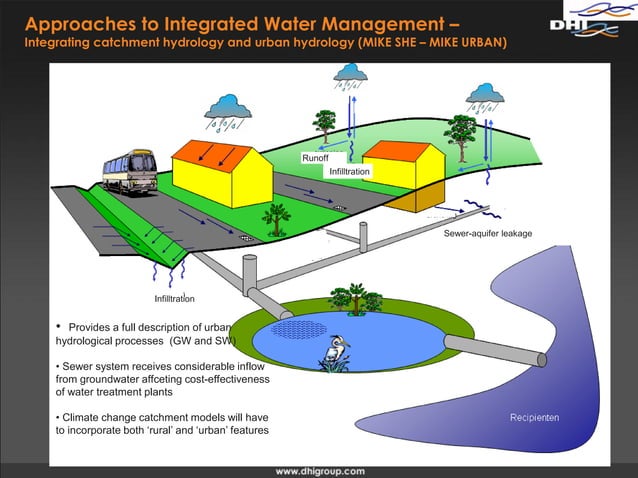 Approaches to Integrated Water Management –
Integrating catchment hydrology and urban hydrology (MIKE SHE – MIKE URBAN)

DHI

Runoff

Infilltration

Sewer-aquifer leakage

Infilltration

• Provides a full description of urban hydrological processes (GW and SW)

• Sewer system receives considerable inflow from groundwater affceting cost-effectiveness of water treatment plants

• Climate change catchment models will have to incorporate both 'rural' and 'urban' features

Recipienten

www.dhigroup.com